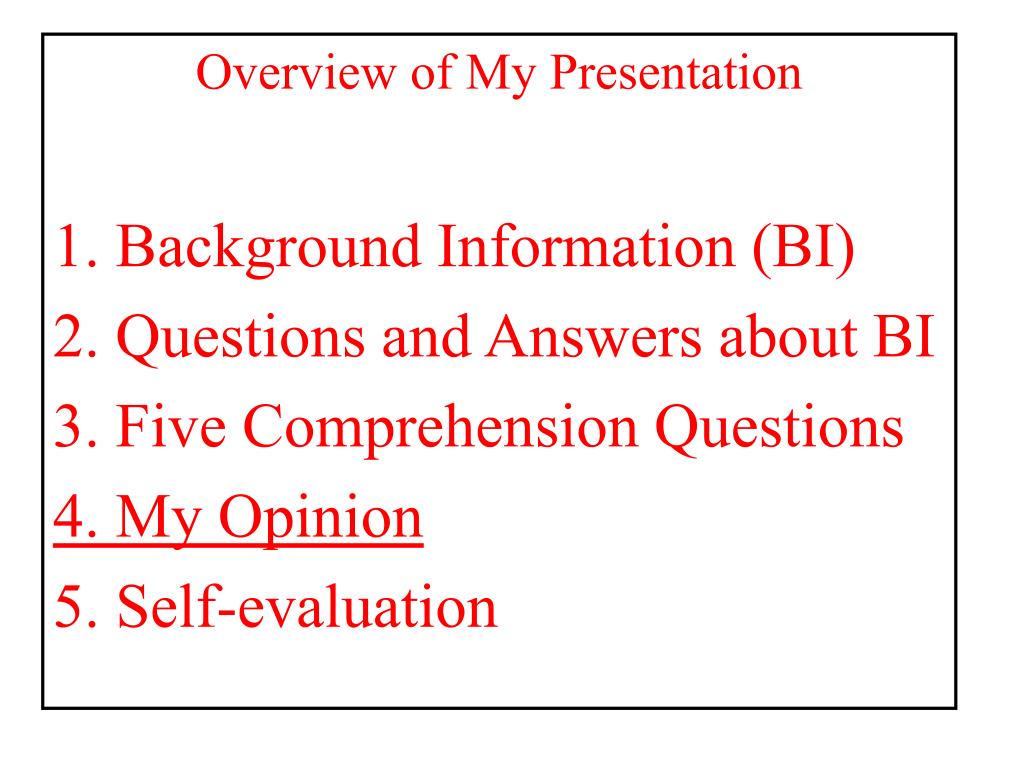 Overview of My Presentation

1. Background Information (BI)
2. Questions and Answers about BI
3. Five Comprehension Questions
4. My Opinion
5. Self-evaluation